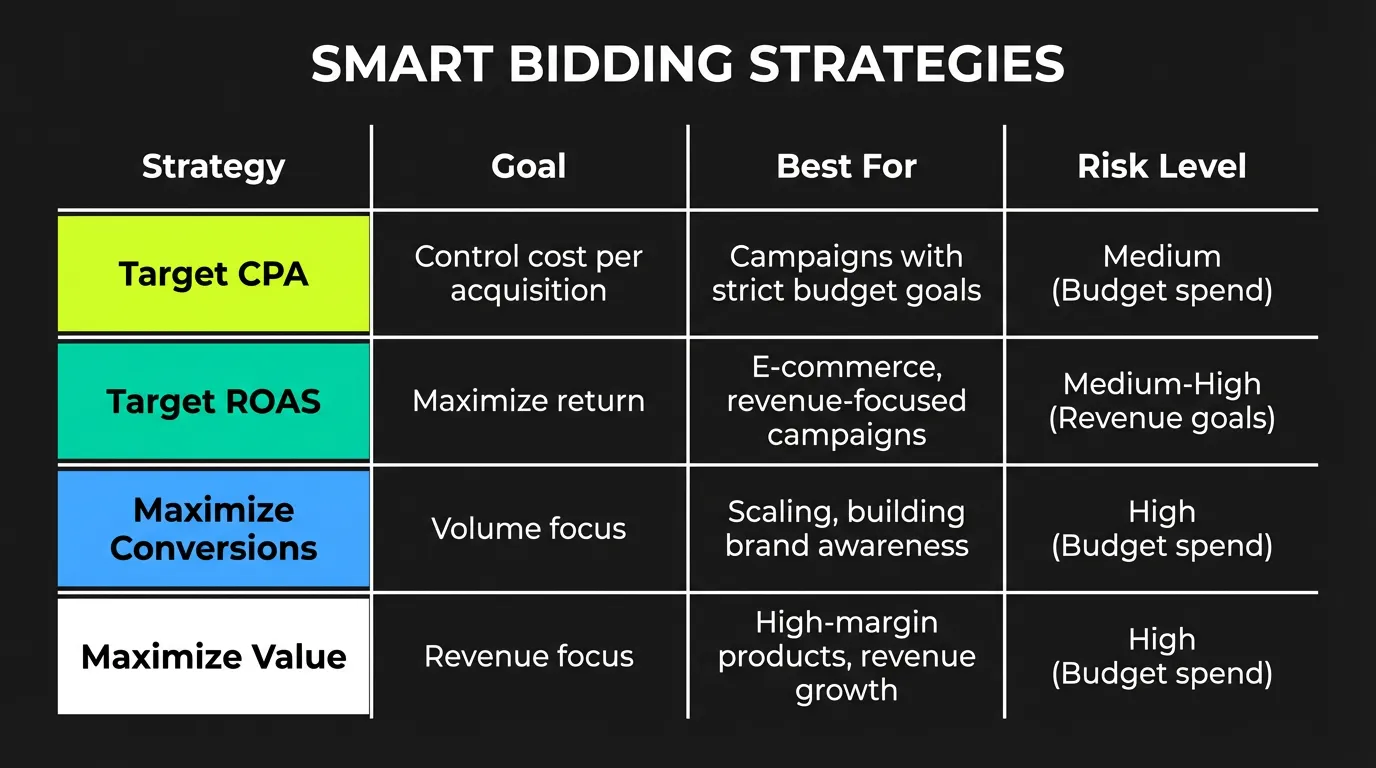 SMART BIDDING STRATEGIES

| Strategy | Goal | Best For | Risk Level |
|---|---|---|---|
| Target CPA | Control cost per acquisition | Campaigns with strict budget goals | Medium (Budget spend) |
| Target ROAS | Maximize return | E-commerce, revenue-focused campaigns | Medium-High (Revenue goals) |
| Maximize Conversions | Volume focus | Scaling, building brand awareness | High (Budget spend) |
| Maximize Value | Revenue focus | High-margin products, revenue growth | High (Budget spend) |